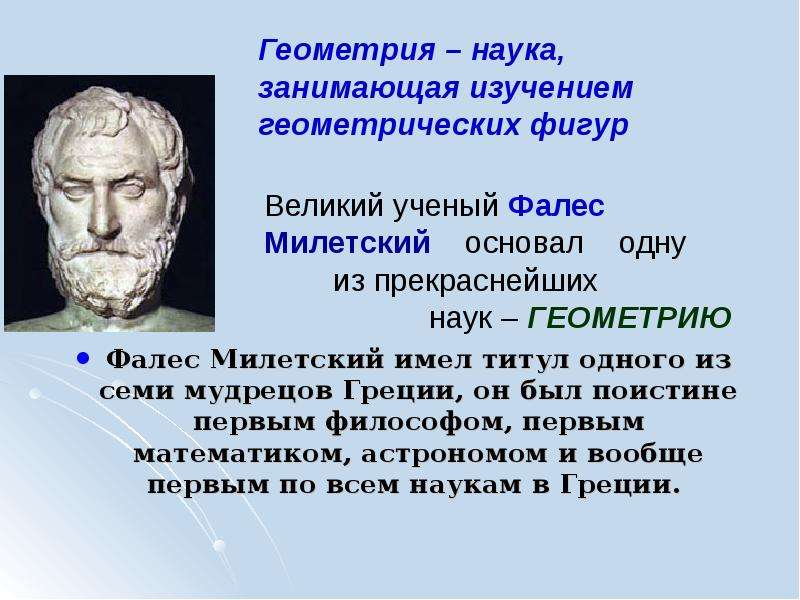 Геометрия – наука, занимающая изучением геометрических фигур

Великий ученый Фалес Милетский основал одну из прекраснейших наук – ГЕОМЕТРИЮ

• Фалес Милетский имел титул одного из семи мудрецов Греции, он был поистине первым философом, первым математиком, астрономом и вообще первым по всем наукам в Греции.